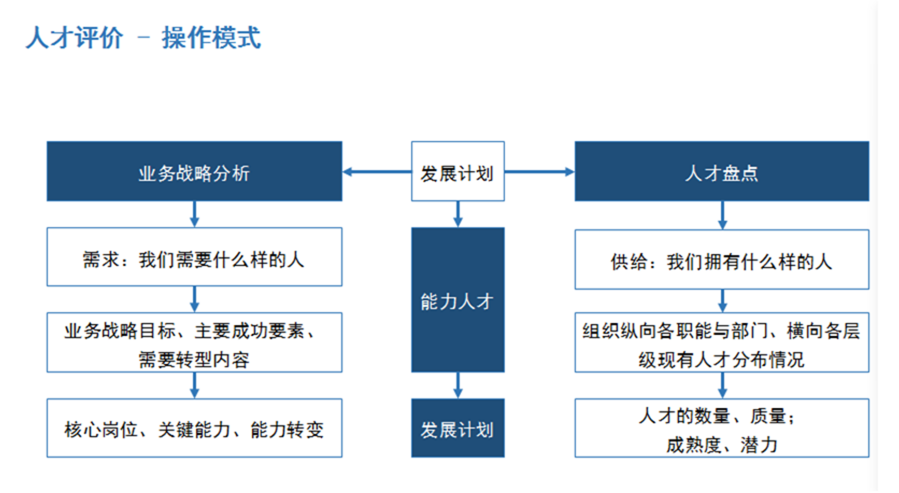 人才评价 – 操作模式

业务战略分析

需求：我们需要什么样的人

业务战略目标、主要成功要素、需要转型内容

核心岗位、关键能力、能力转变

发展计划

能力人才

发展计划

人才盘点

供给：我们拥有什么样的人

组织纵向各职能与部门、横向各层级现有人才分布情况

人才的数量、质量；成熟度、潜力